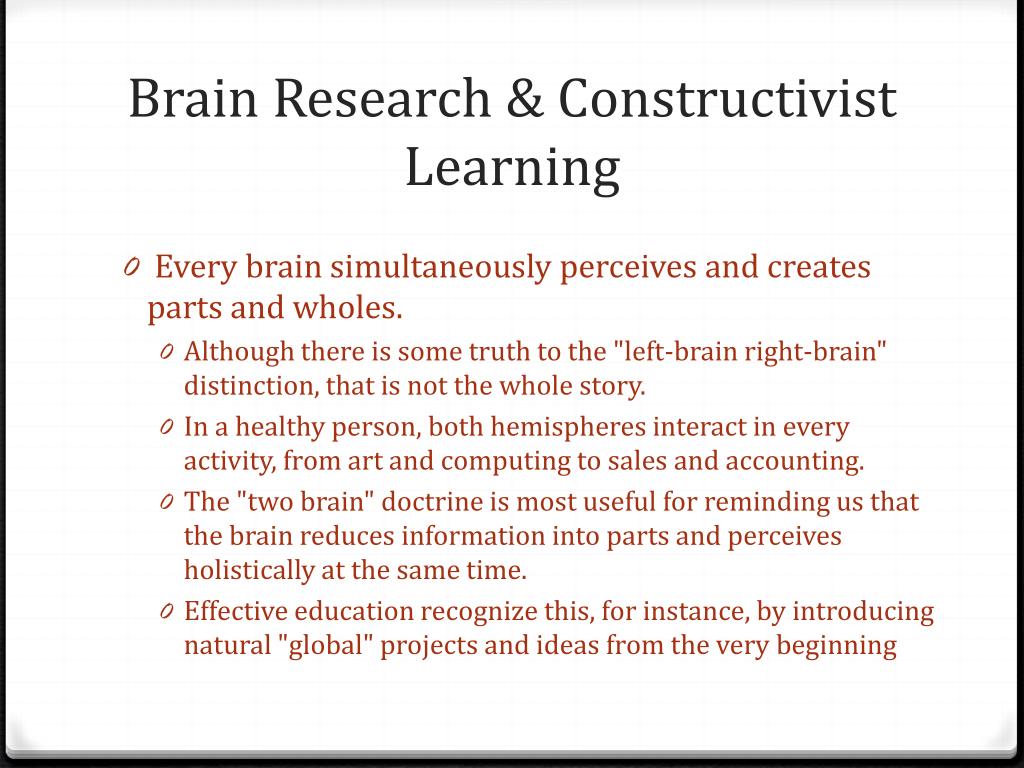 Brain Research & Constructivist Learning

0 Every brain simultaneously perceives and creates parts and wholes.

0 Although there is some truth to the "left-brain right-brain" distinction, that is not the whole story.

0 In a healthy person, both hemispheres interact in every activity, from art and computing to sales and accounting.

0 The "two brain" doctrine is most useful for reminding us that the brain reduces information into parts and perceives holistically at the same time.

0 Effective education recognize this, for instance, by introducing natural "global" projects and ideas from the very beginning